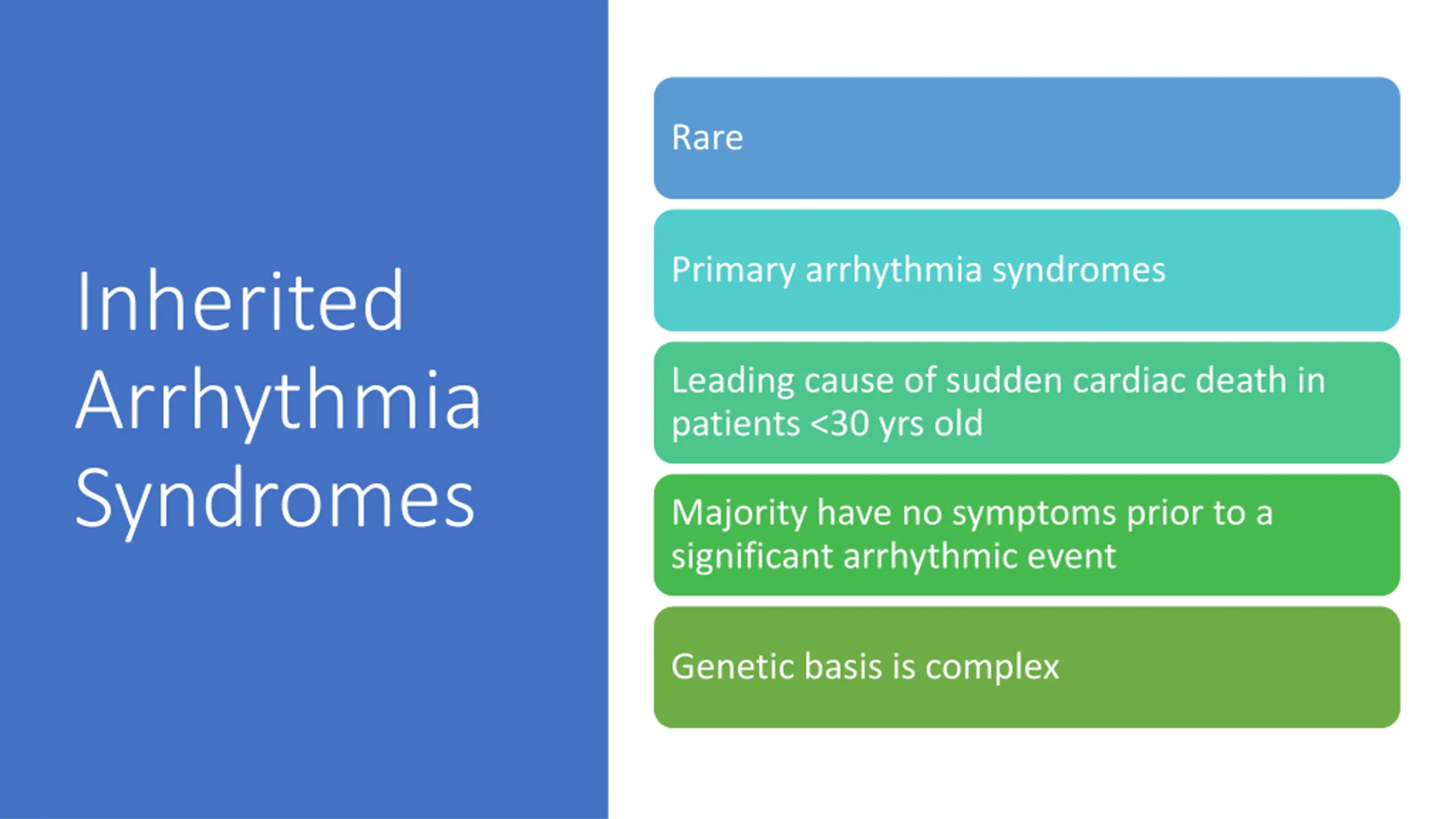 Inherited Arrhythmia Syndromes

Rare

Primary arrhythmia syndromes

Leading cause of sudden cardiac death in patients <30 yrs old

Majority have no symptoms prior to a significant arrhythmic event

Genetic basis is complex